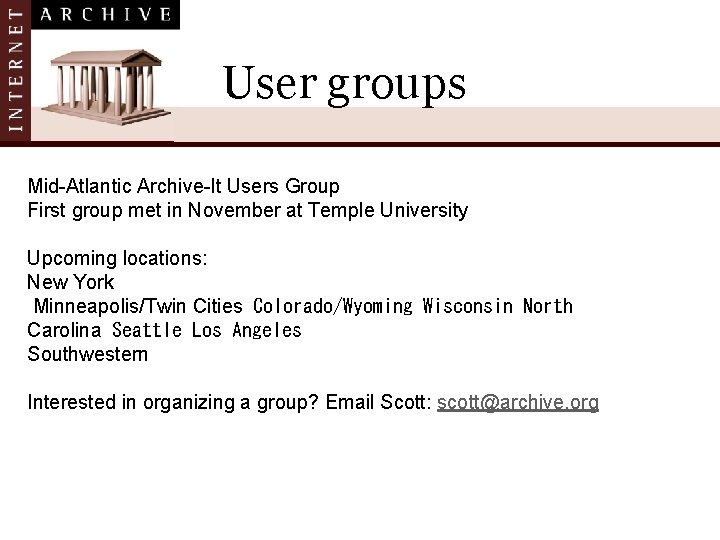 INTERNET ARCHIVE

User groups

Mid-Atlantic Archive-It Users Group
First group met in November at Temple University

Upcoming locations:
New York
Minneapolis/Twin Cities Colorado/Wyoming Wisconsin North Carolina Seattle Los Angeles
Southwestern

Interested in organizing a group? Email Scott: scott@archive.org